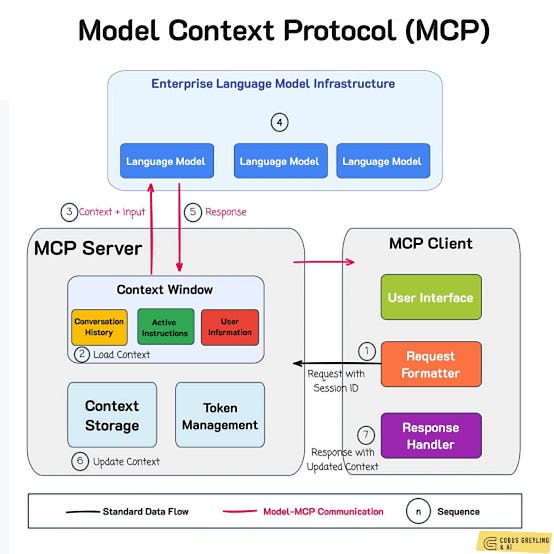 Model Context Protocol (MCP)

Enterprise Language Model Infrastructure

4

Language Model

Language Model

Language Model

3 Context + Input

5 Response

MCP Server

Context Window

Conversation History

Active Instructions

User Information

2 Load Context

Context Storage

Token Management

6 Update Context

MCP Client

User Interface

1

Request Formatter

Request with Session ID

7

Response Handler

Response with Updated Context

Standard Data Flow

Model-MCP Communication

n Sequence

COBUS GREYLING & AI